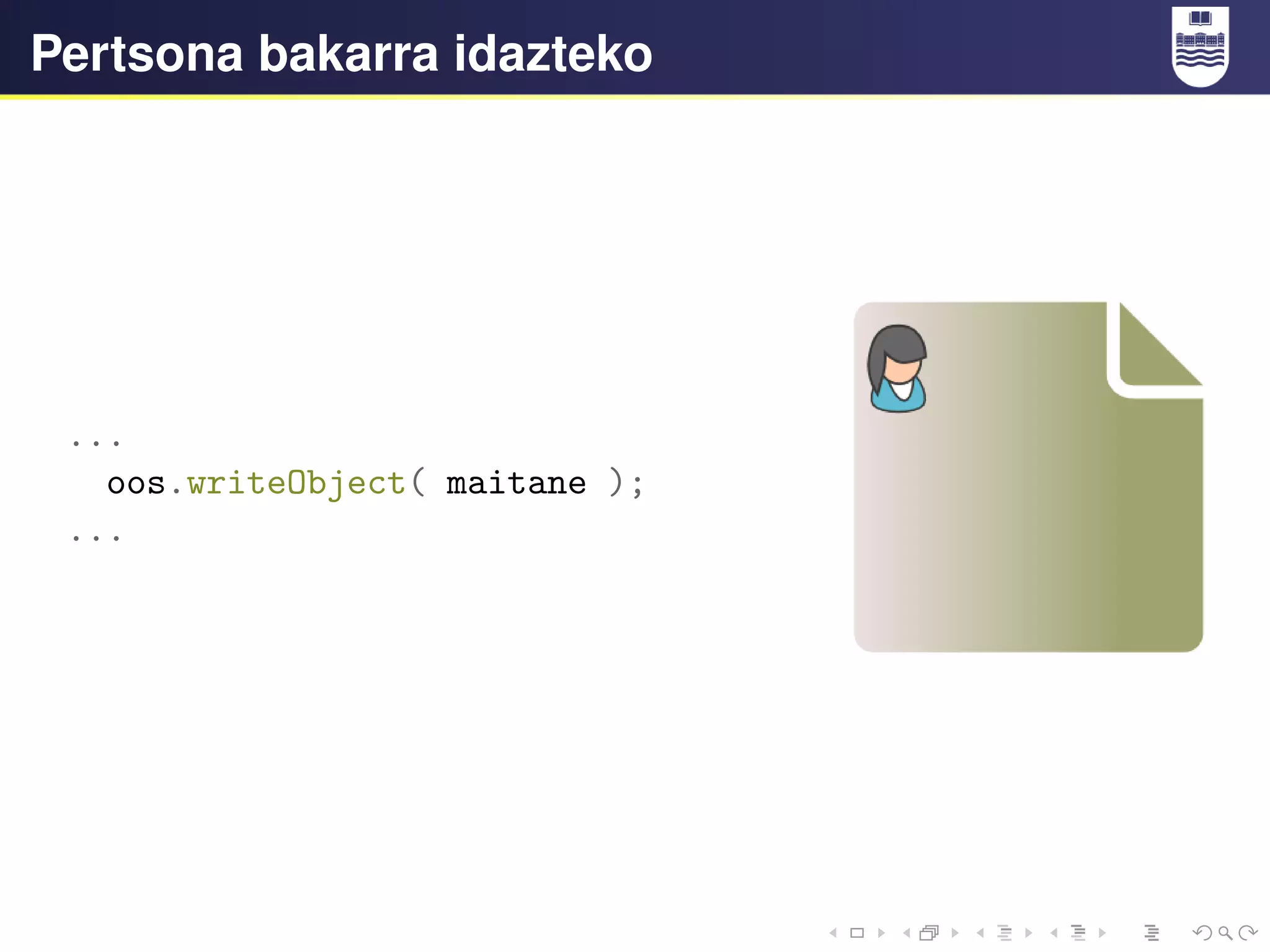 Pertsona bakarra idazteko

...
oos.writeObject( maitane );
...